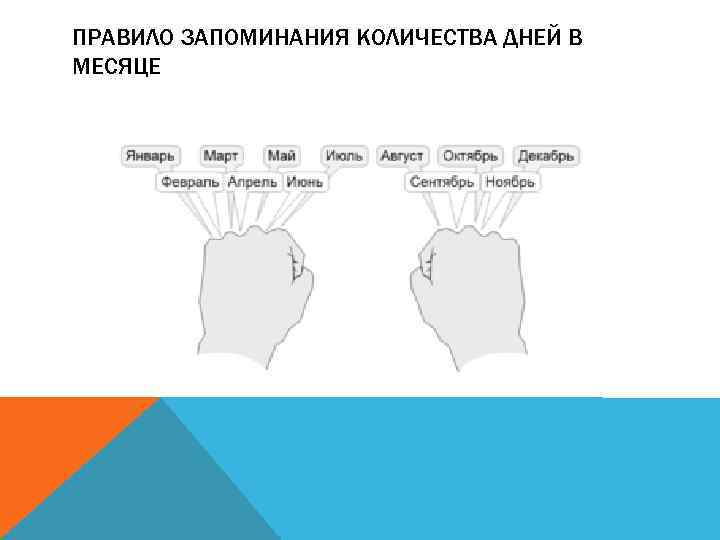 ПРАВИЛО ЗАПОМИНАНИЯ КОЛИЧЕСТВА ДНЕЙ В МЕСЯЦЕ

Январь Март Май Июль Август Октябрь Декабрь
Февраль Апрель Июнь Сентябрь Ноябрь